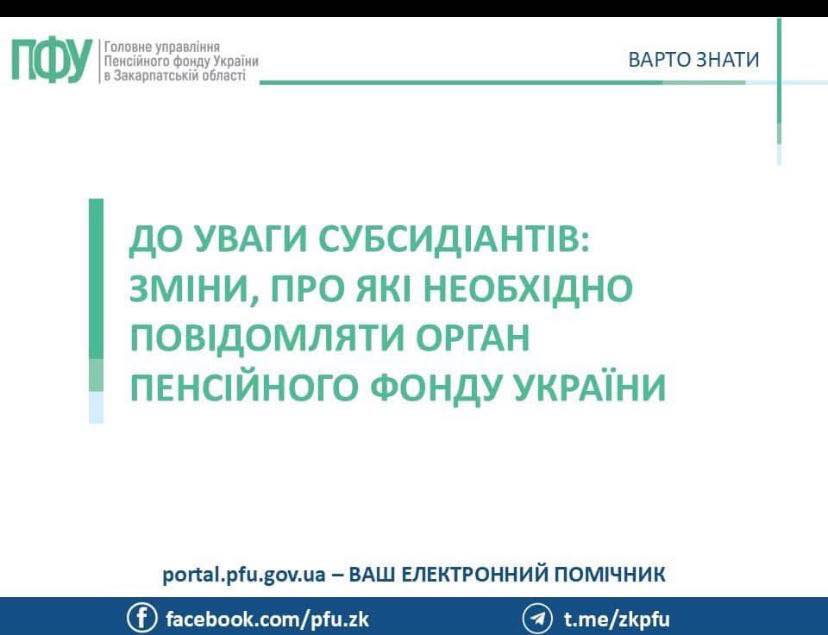 ПФУ Головне управління Пенсійного фонду України в Закарпатській області

ВАРТО ЗНАТИ

ДО УВАГИ СУБСИДІАНТІВ: ЗМІНИ, ПРО ЯКІ НЕОБХІДНО ПОВІДОМЛЯТИ ОРГАН ПЕНСІЙНОГО ФОНДУ УКРАЇНИ

portal.pfu.gov.ua – ВАШ ЕЛЕКТРОННИЙ ПОМІЧНИК

facebook.com/pfu.zk

t.me/zkpfu